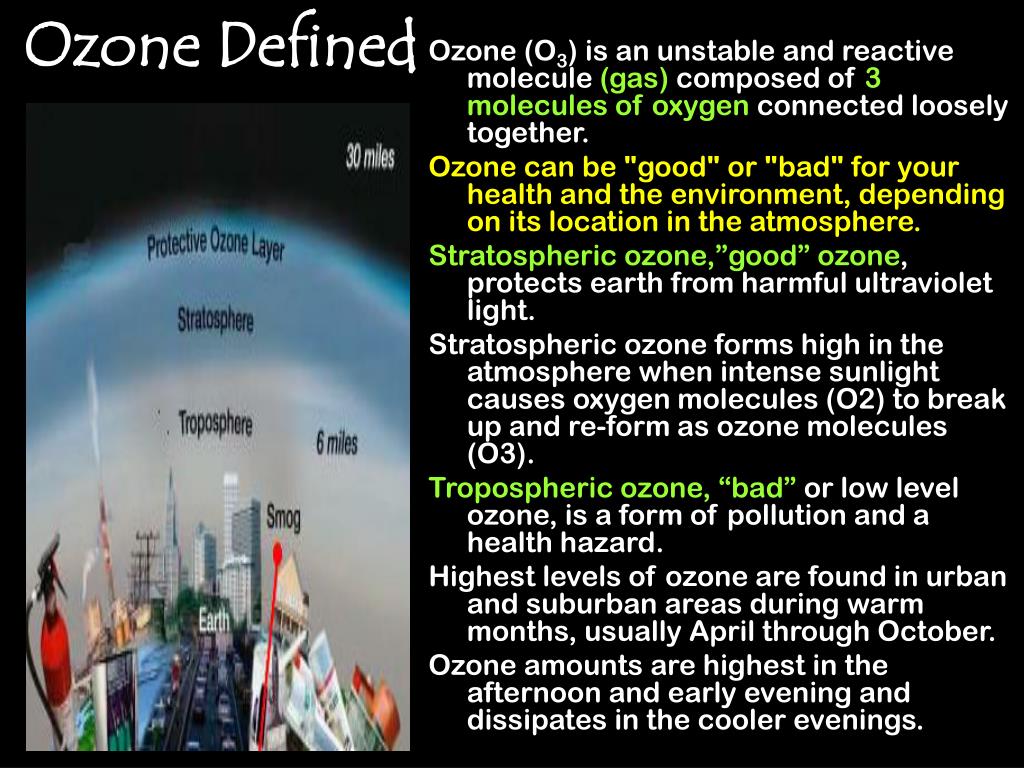 Ozone Defined

30 miles

Protective Ozone Layer

Stratosphere

Troposphere

6 miles

Smog

Earth

Ozone ($O_3$) is an unstable and reactive molecule (gas) composed of 3 molecules of oxygen connected loosely together.

Ozone can be "good" or "bad" for your health and the environment, depending on its location in the atmosphere.

Stratospheric ozone,”good” ozone, protects earth from harmful ultraviolet light.

Stratospheric ozone forms high in the atmosphere when intense sunlight causes oxygen molecules (O2) to break up and re-form as ozone molecules (O3).

Tropospheric ozone, “bad” or low level ozone, is a form of pollution and a health hazard.

Highest levels of ozone are found in urban and suburban areas during warm months, usually April through October.

Ozone amounts are highest in the afternoon and early evening and dissipates in the cooler evenings.